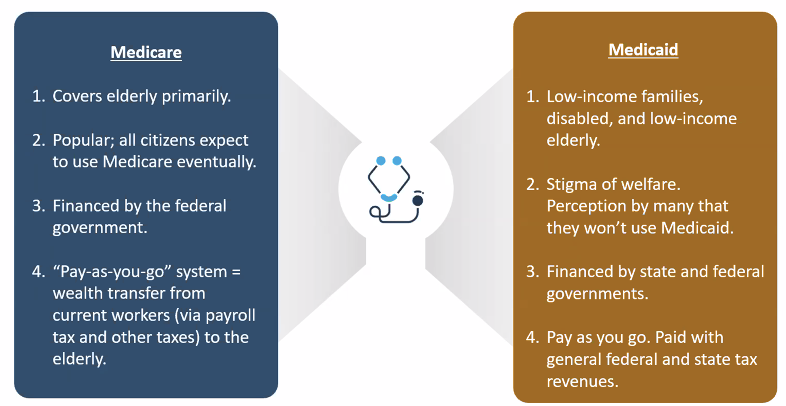 Medicare

1. Covers elderly primarily.

2. Popular; all citizens expect to use Medicare eventually.

3. Financed by the federal government.

4. “Pay-as-you-go” system = wealth transfer from current workers (via payroll tax and other taxes) to the elderly.

Medicaid

1. Low-income families, disabled, and low-income elderly.

2. Stigma of welfare. Perception by many that they won’t use Medicaid.

3. Financed by state and federal governments.

4. Pay as you go. Paid with general federal and state tax revenues.